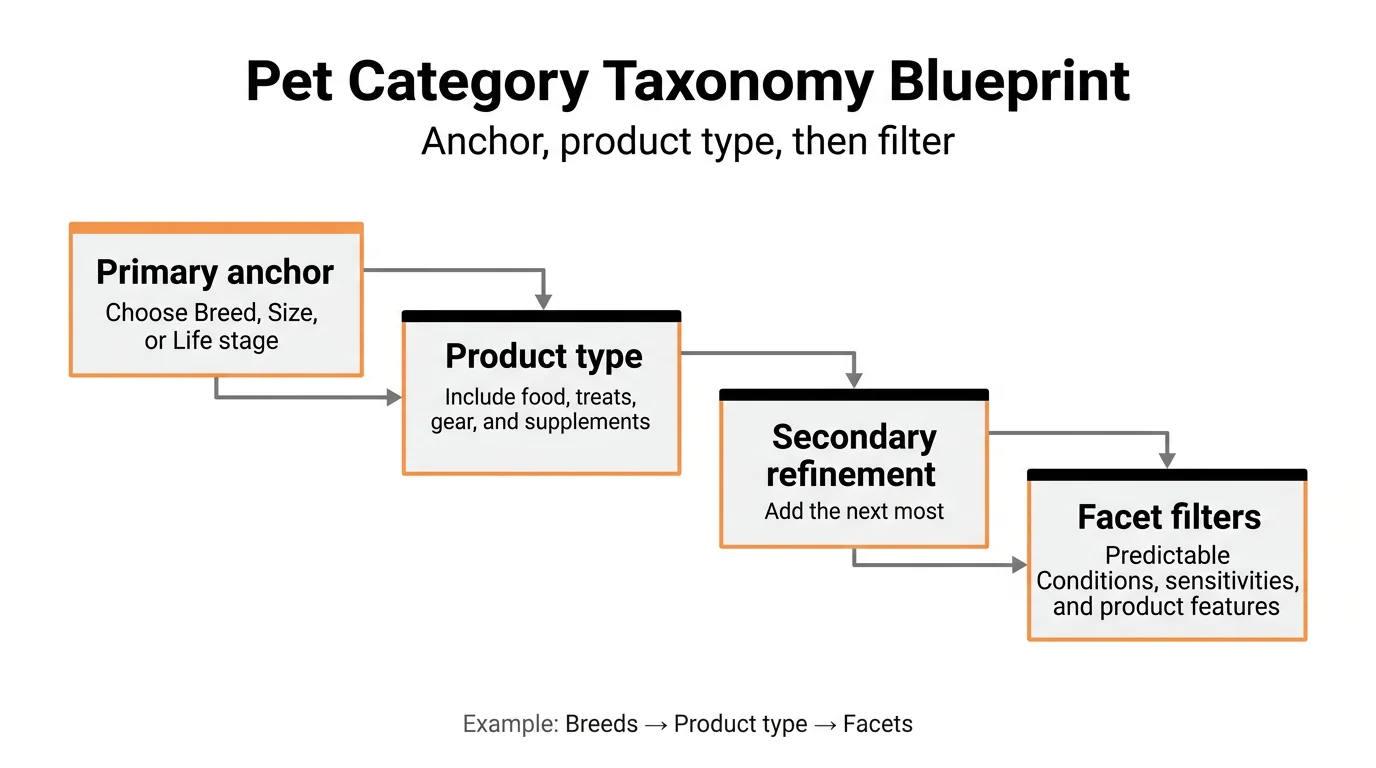 Pet Category Taxonomy Blueprint

Anchor, product type, then filter

Primary anchor
Choose Breed, Size, or Life stage

Product type
Include food, treats, gear, and supplements

Secondary refinement
Add the next most

Facet filters
Predictable
Conditions, sensitivities, and product features

Example: Breeds → Product type → Facets